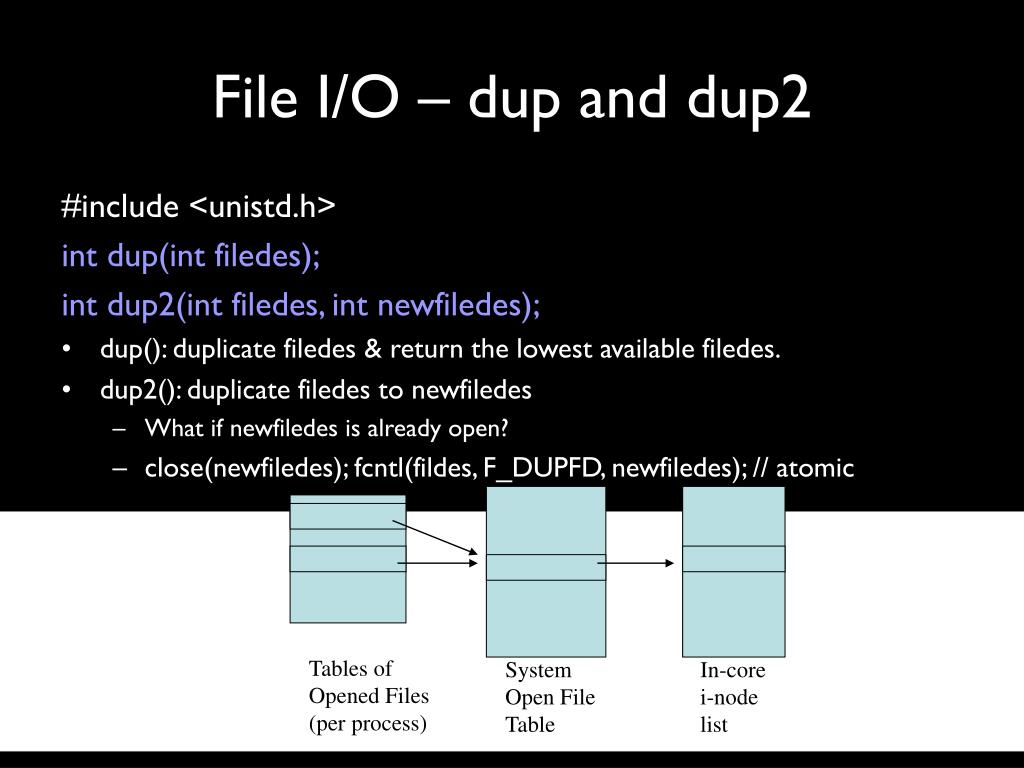 File I/O – dup and dup2

#include <unistd.h>

int dup(int filedes);

int dup2(int filedes, int newfiledes);

• dup(): duplicate filedes & return the lowest available filedes.

• dup2(): duplicate filedes to newfiledes

– What if newfiledes is already open?

– close(newfiledes); fcntl(fildes, F_DUPFD, newfiledes); // atomic

Tables of Opened Files (per process)

System Open File Table

In-core i-node list